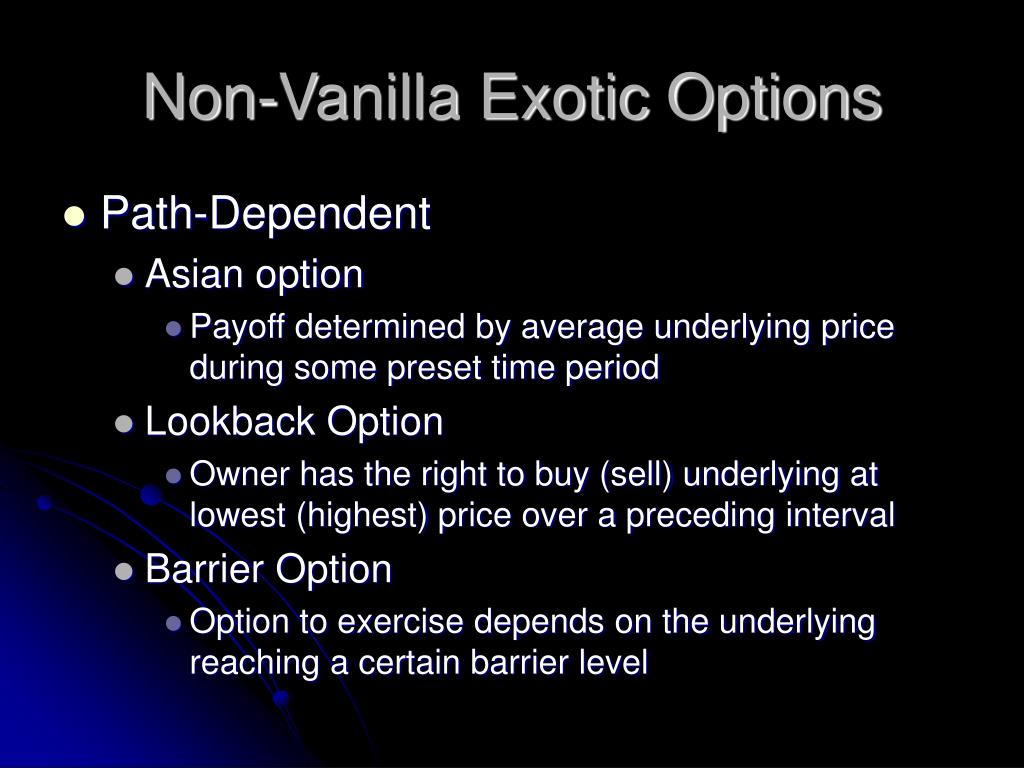 Non-Vanilla Exotic Options

- Path-Dependent
  - Asian option
    - Payoff determined by average underlying price during some preset time period
  - Lookback Option
    - Owner has the right to buy (sell) underlying at lowest (highest) price over a preceding interval
  - Barrier Option
    - Option to exercise depends on the underlying reaching a certain barrier level